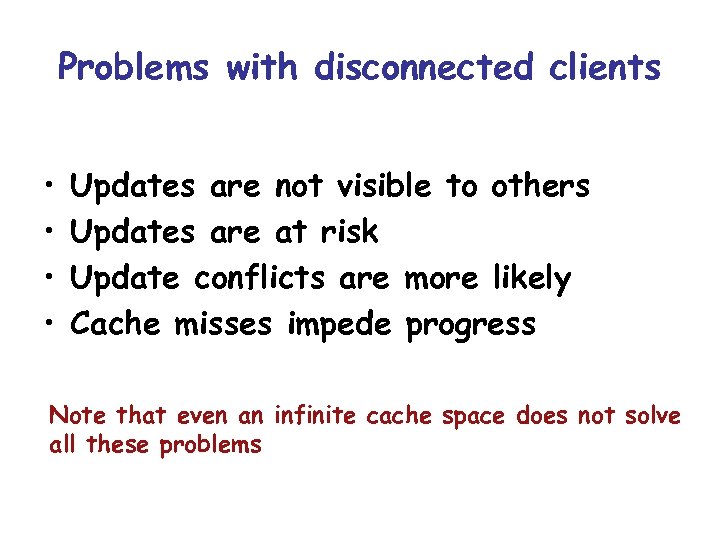 Problems with disconnected clients

• Updates are not visible to others
• Updates are at risk
• Update conflicts are more likely
• Cache misses impede progress

Note that even an infinite cache space does not solve all these problems